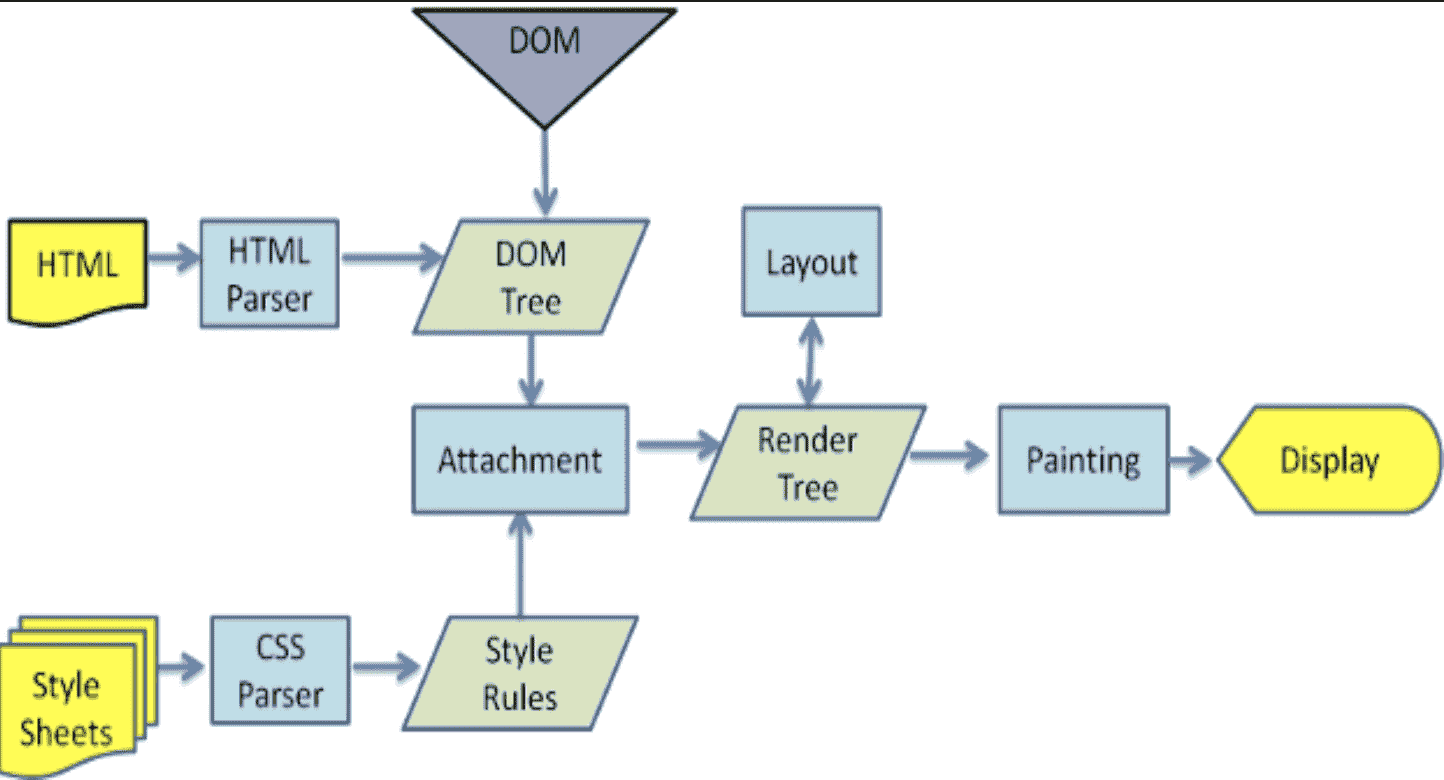 DOM

HTML

HTML Parser

DOM Tree

Layout

Attachment

Render Tree

Painting

Display

Style Sheets

CSS Parser

Style Rules